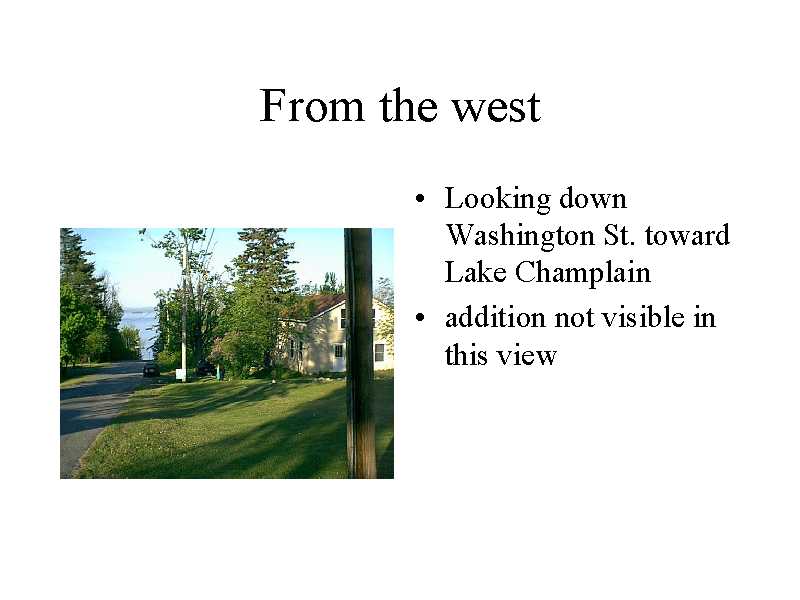 From the west

• Looking down Washington St. toward Lake Champlain
• addition not visible in this view